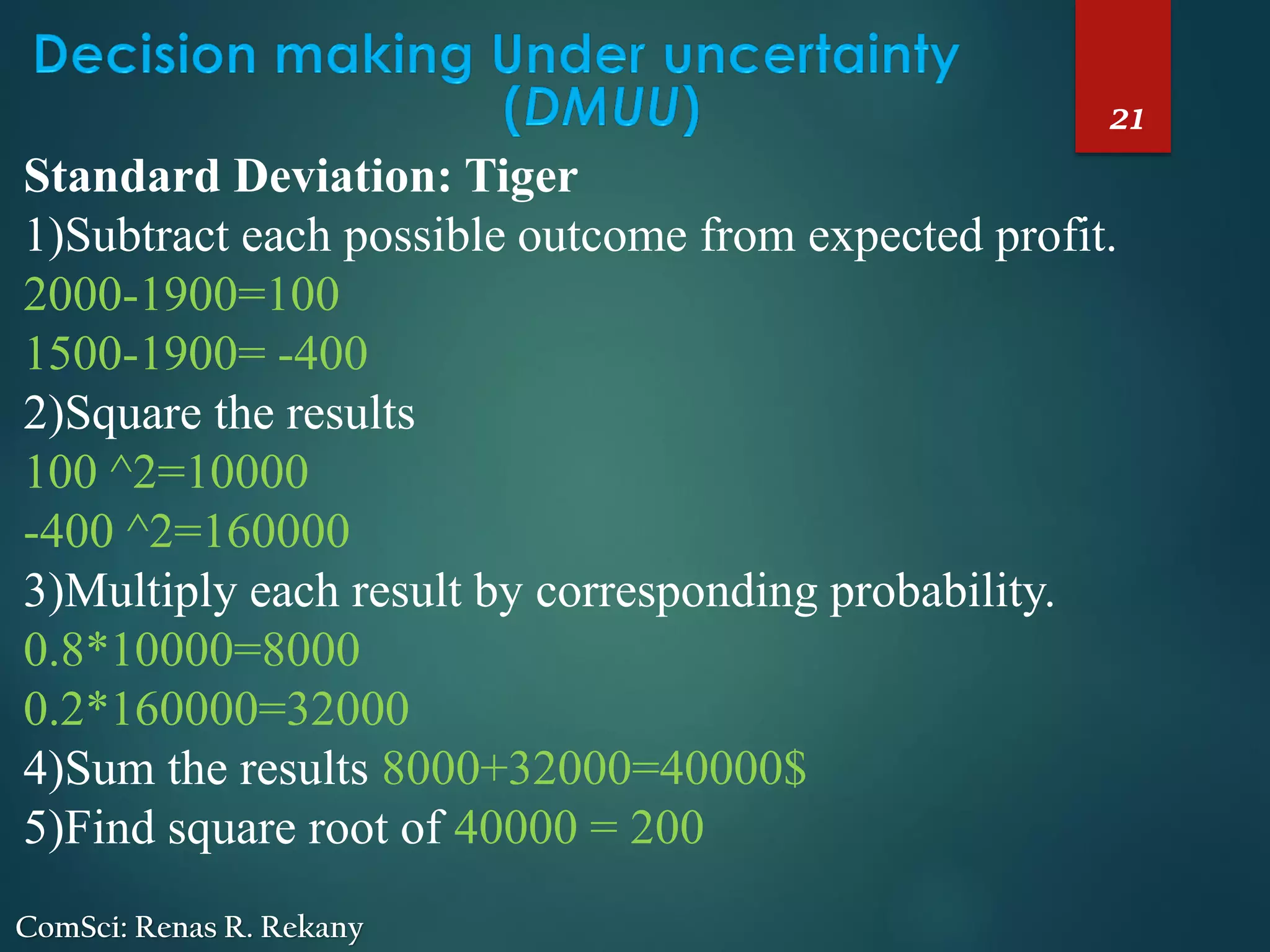 Decision making Under uncertainty (DMUU)

21

Standard Deviation: Tiger

1)Subtract each possible outcome from expected profit.

2000-1900=100

1500-1900= -400

2)Square the results

100 ^2=10000

-400 ^2=160000

3)Multiply each result by corresponding probability.

0.8*10000=8000

0.2*160000=32000

4)Sum the results 8000+32000=40000$

5)Find square root of 40000 = 200

ComSci: Renas R. Rekany